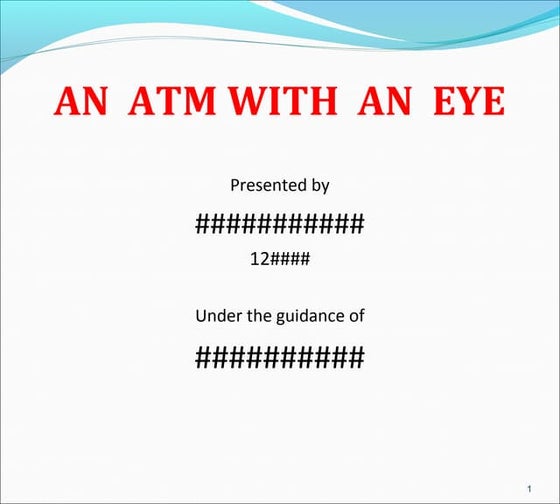 AN ATM WITH AN EYE

Presented by

############

12####

Under the guidance of

###########

1